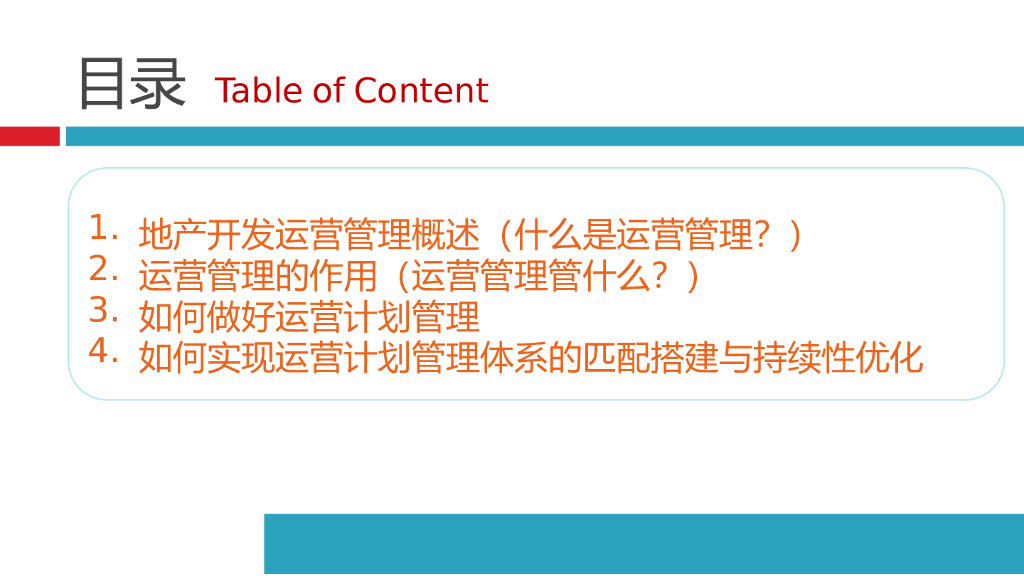 目录 Table of Content

1.地产开发运营管理概述（什么是运营管理？）
2.运营管理的作用（运营管理管什么？）
3.如何做好运营计划管理
4.如何实现运营计划管理体系的匹配搭建与持续性优化